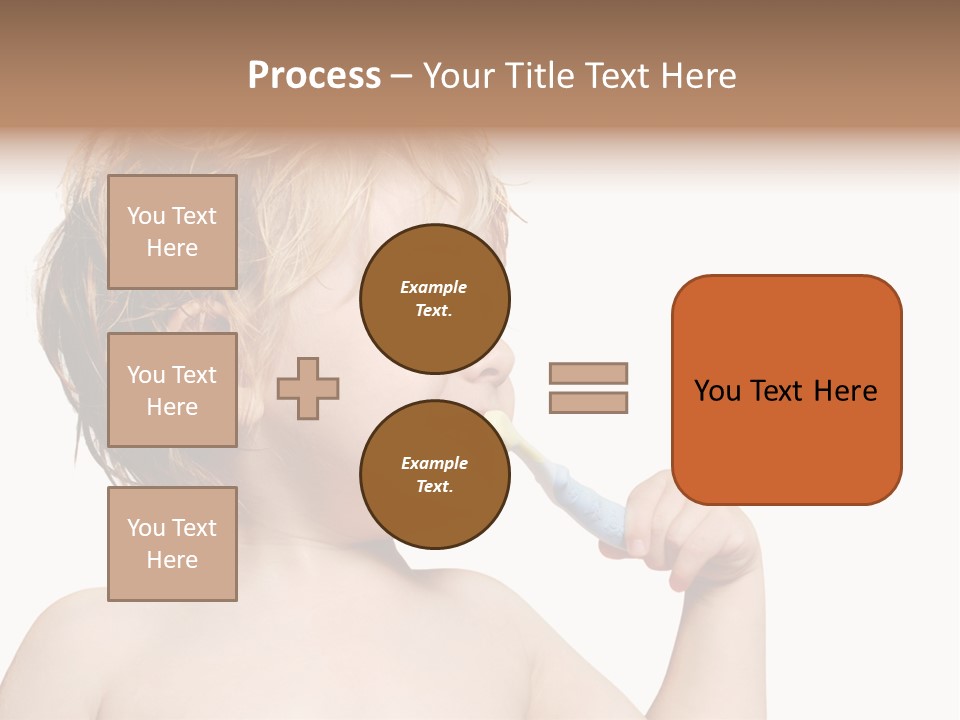 Process – Your Title Text Here

You Text Here

You Text Here

You Text Here

Example Text.

Example Text.

You Text Here